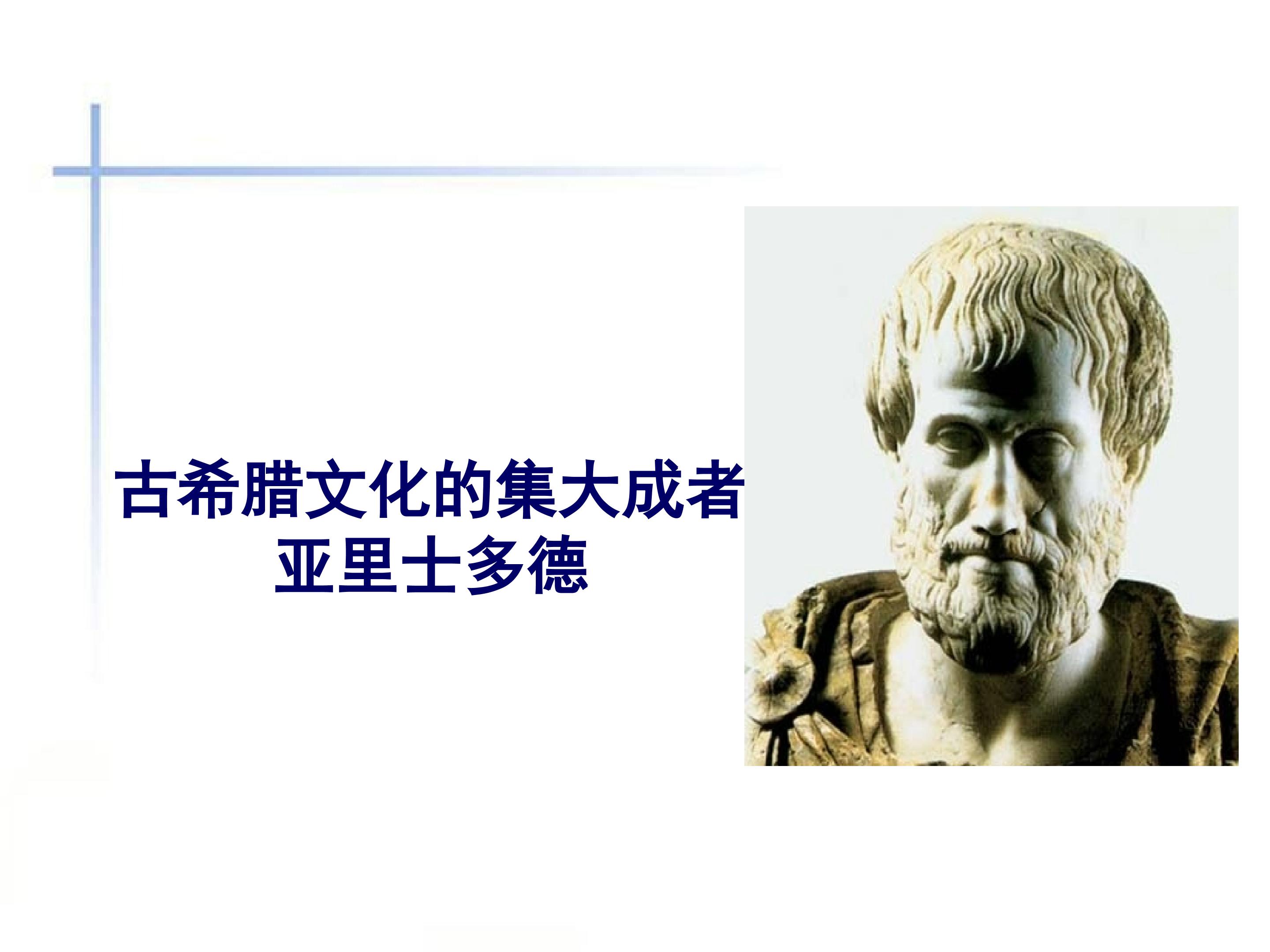 古希腊文化的集大成者
亚里士多德